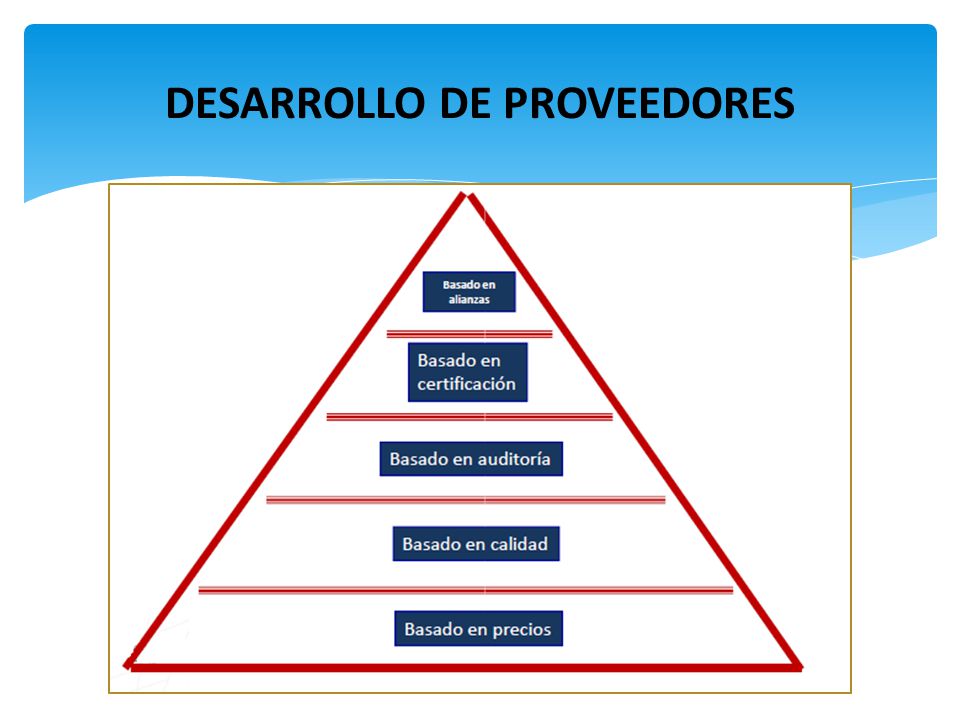 DESARROLLO DE PROVEEDORES

Basado en alianzas

Basado en certificación

Basado en auditoría

Basado en calidad

Basado en precios